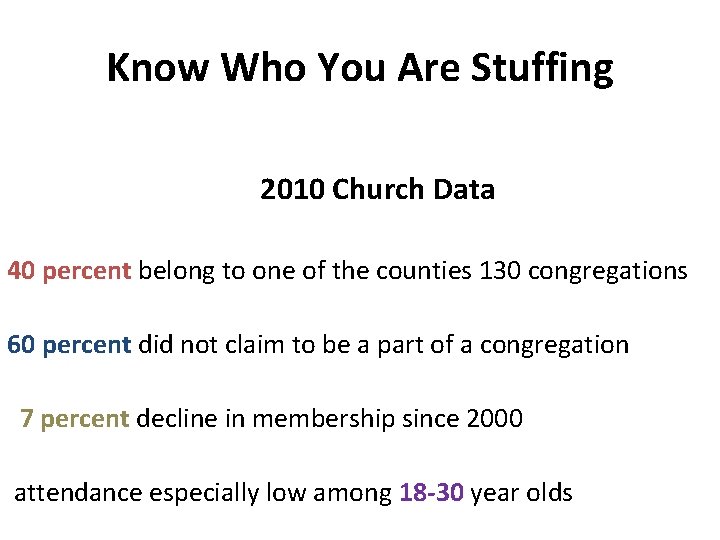 Know Who You Are Stuffing

2010 Church Data

40 percent belong to one of the counties 130 congregations

60 percent did not claim to be a part of a congregation

7 percent decline in membership since 2000

attendance especially low among 18-30 year olds